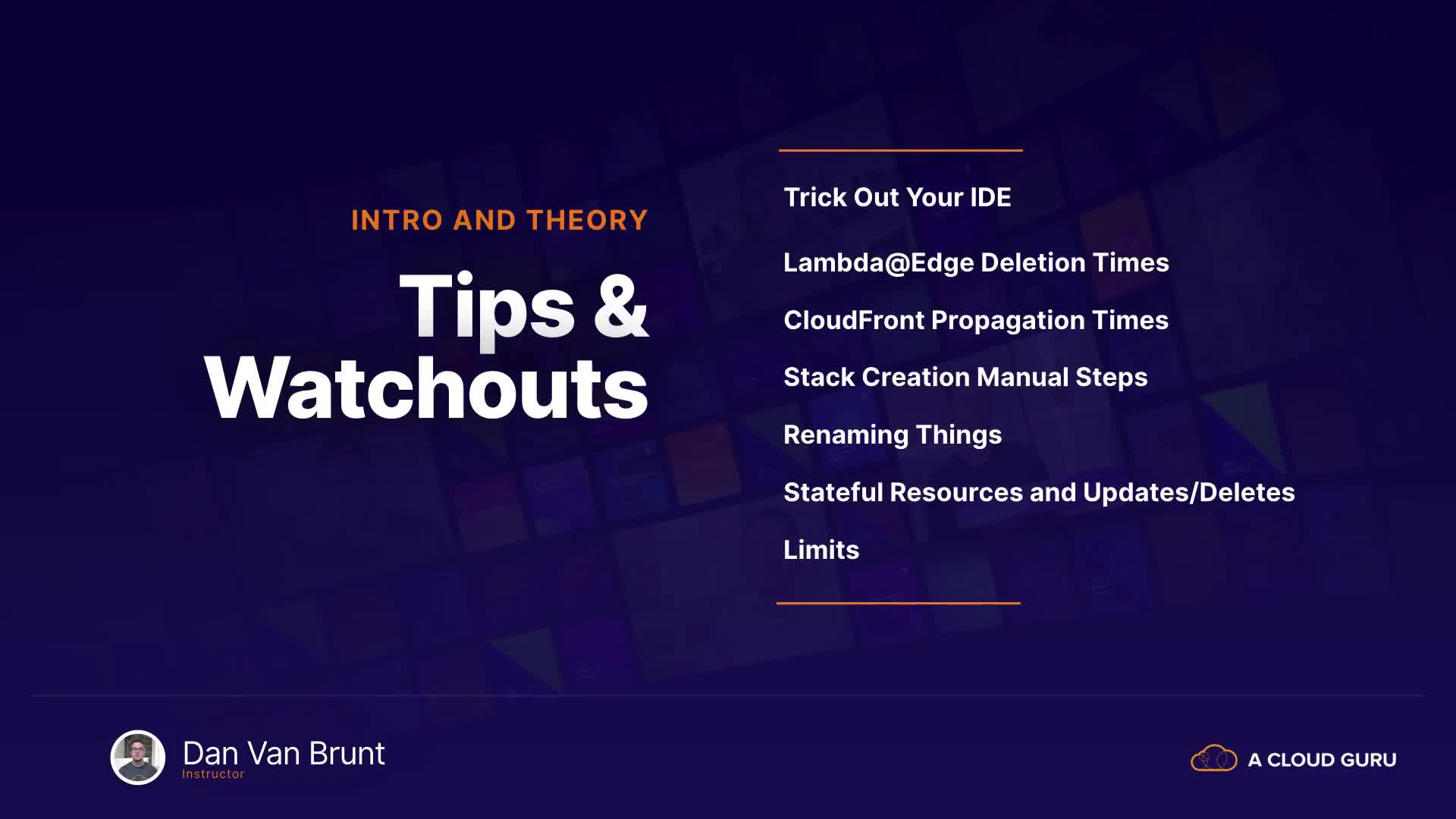 INTRO AND THEORY

Tips & Watchouts

Trick Out Your IDE

Lambda@Edge Deletion Times

CloudFront Propagation Times

Stack Creation Manual Steps

Renaming Things

Stateful Resources and Updates/Deletes

Limits

Dan Van Brunt
Instructor

A CLOUD GURU